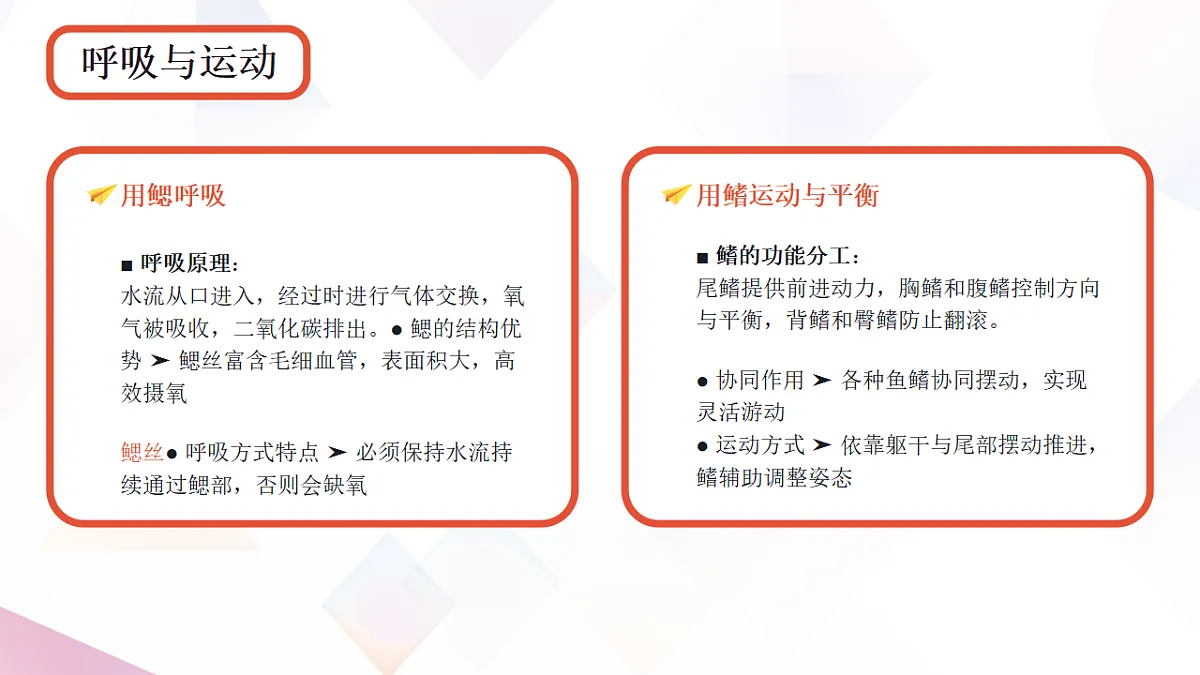 呼吸与运动

用鳃呼吸

■ 呼吸原理：
水流从口进入，经过时进行气体交换，氧气被吸收，二氧化碳排出。● 鳃的结构优势 ➤ 鳃丝富含毛细血管，表面积大，高效摄氧

鳃丝● 呼吸方式特点 ➤ 必须保持水流持续通过鳃部，否则会缺氧

用鳍运动与平衡

■ 鳍的功能分工：
尾鳍提供前进动力，胸鳍和腹鳍控制方向与平衡，背鳍和臀鳍防止翻滚。

● 协同作用 ➤ 各种鱼鳍协同摆动，实现灵活游动
● 运动方式 ➤ 依靠躯干与尾部摆动推进，鳍辅助调整姿态